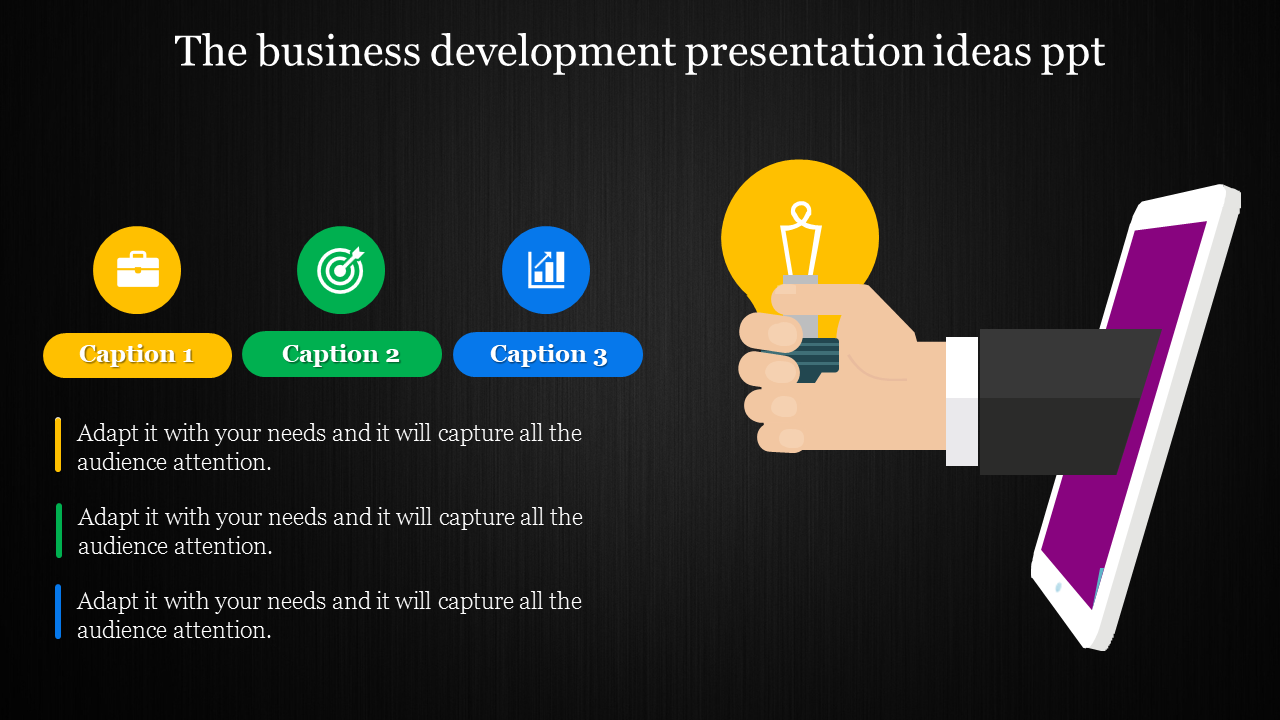 The business development presentation ideas ppt

Caption 1

Caption 2

Caption 3

Adapt it with your needs and it will capture all the audience attention.

Adapt it with your needs and it will capture all the audience attention.

Adapt it with your needs and it will capture all the audience attention.